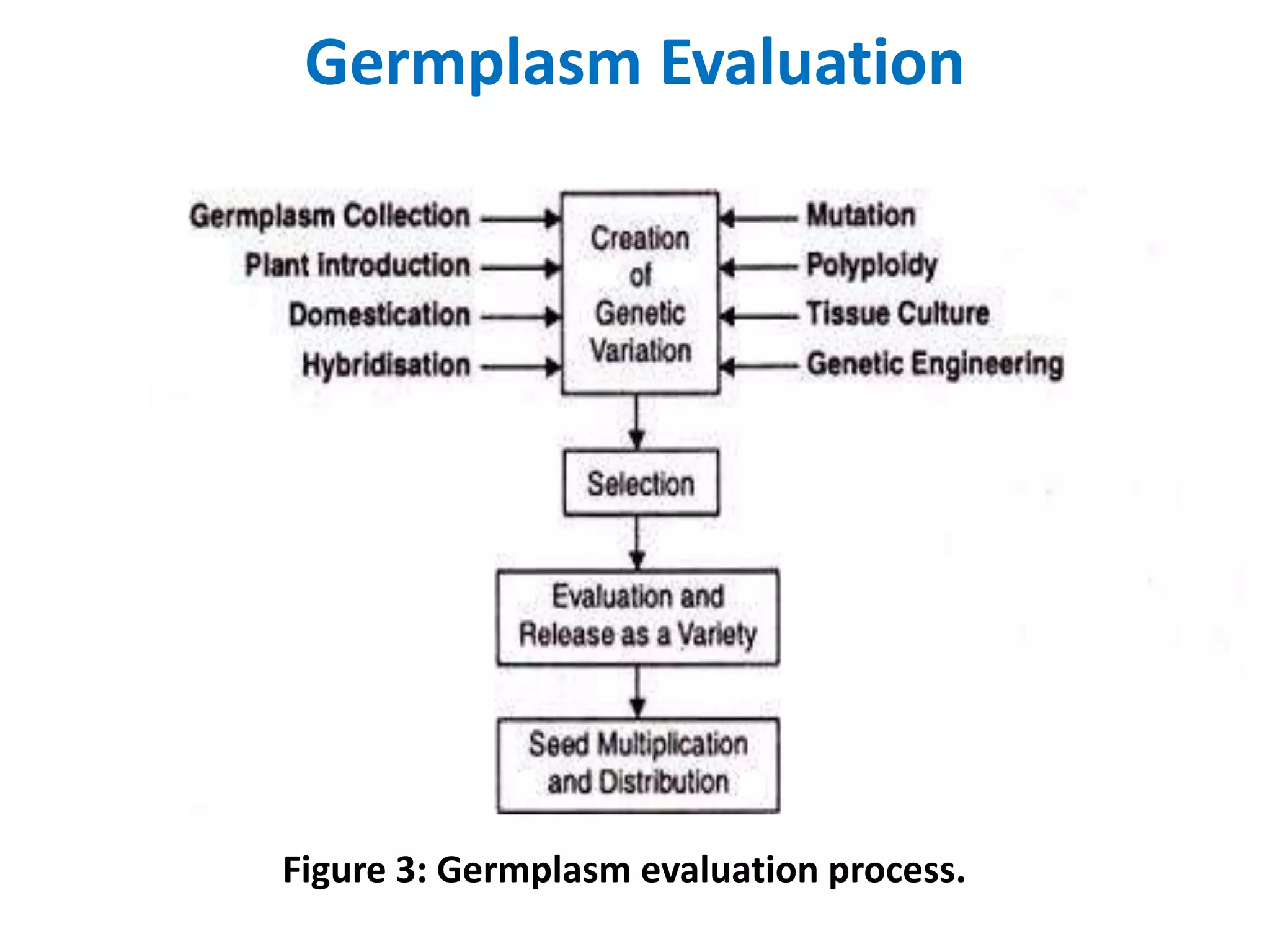 Germplasm Evaluation

Germplasm Collection
Plant introduction
Domestication
Hybridisation

Creation of Genetic Variation

Mutation
Polyploidy
Tissue Culture
Genetic Engineering

Selection

Evaluation and Release as a Variety

Seed Multiplication and Distribution

Figure 3: Germplasm evaluation process.